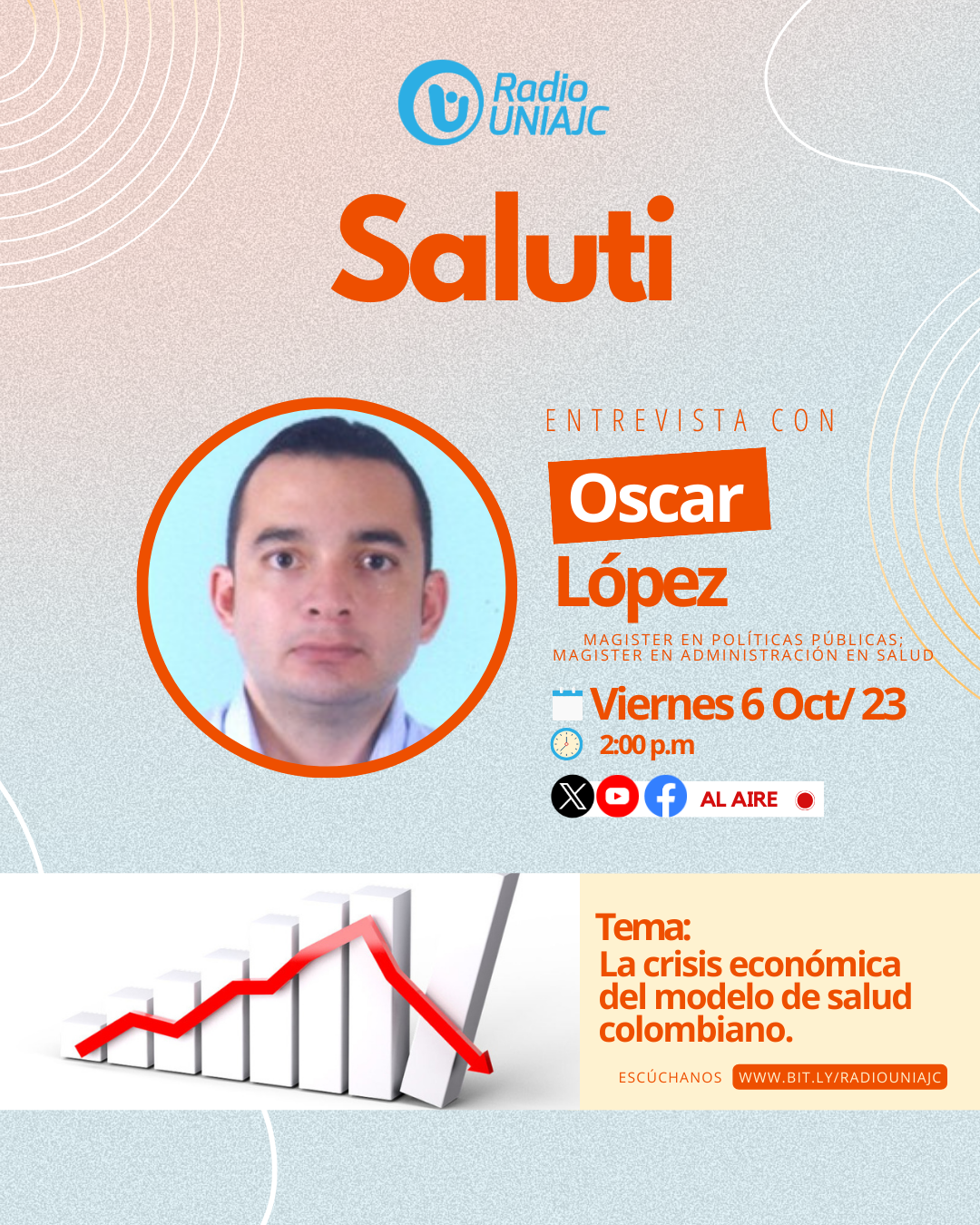 Radio UNIAJC

Saluti

ENTREVISTA CON

Oscar López

MAGISTER EN POLÍTICAS PÚBLICAS; MAGISTER EN ADMINISTRACIÓN EN SALUD

Viernes 6 Oct/ 23

2:00 p.m

AL AIRE

Tema:
La crisis económica del modelo de salud colombiano.

ESCÚCHANOS WWW.BIT.LY/RADIOUNIAJC